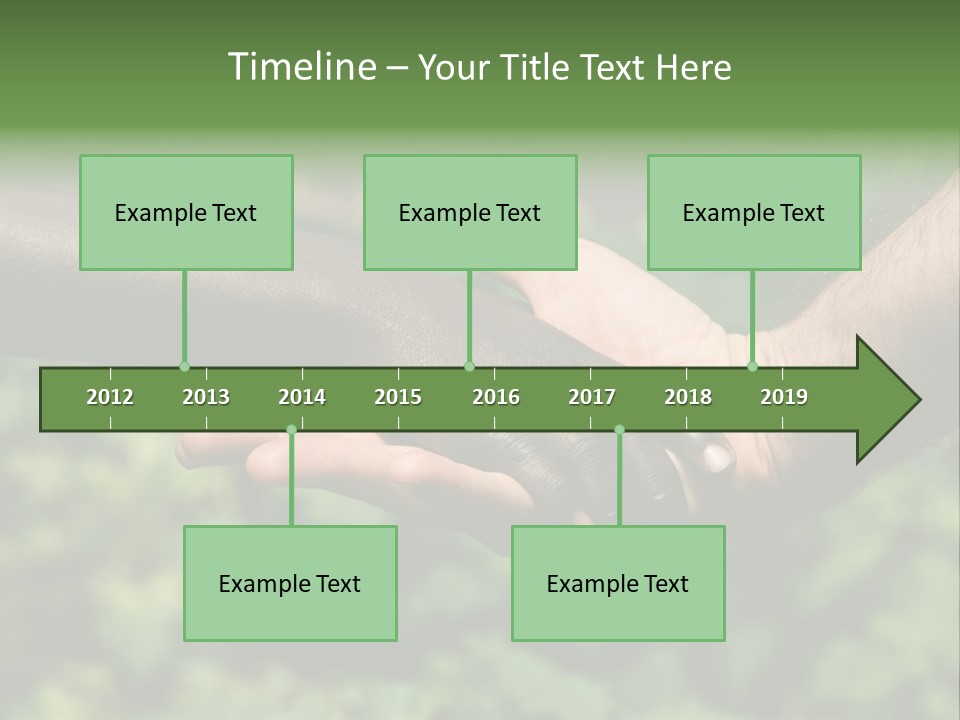 Timeline – Your Title Text Here

Example Text

Example Text

Example Text

2012 2013 2014 2015 2016 2017 2018 2019

Example Text

Example Text